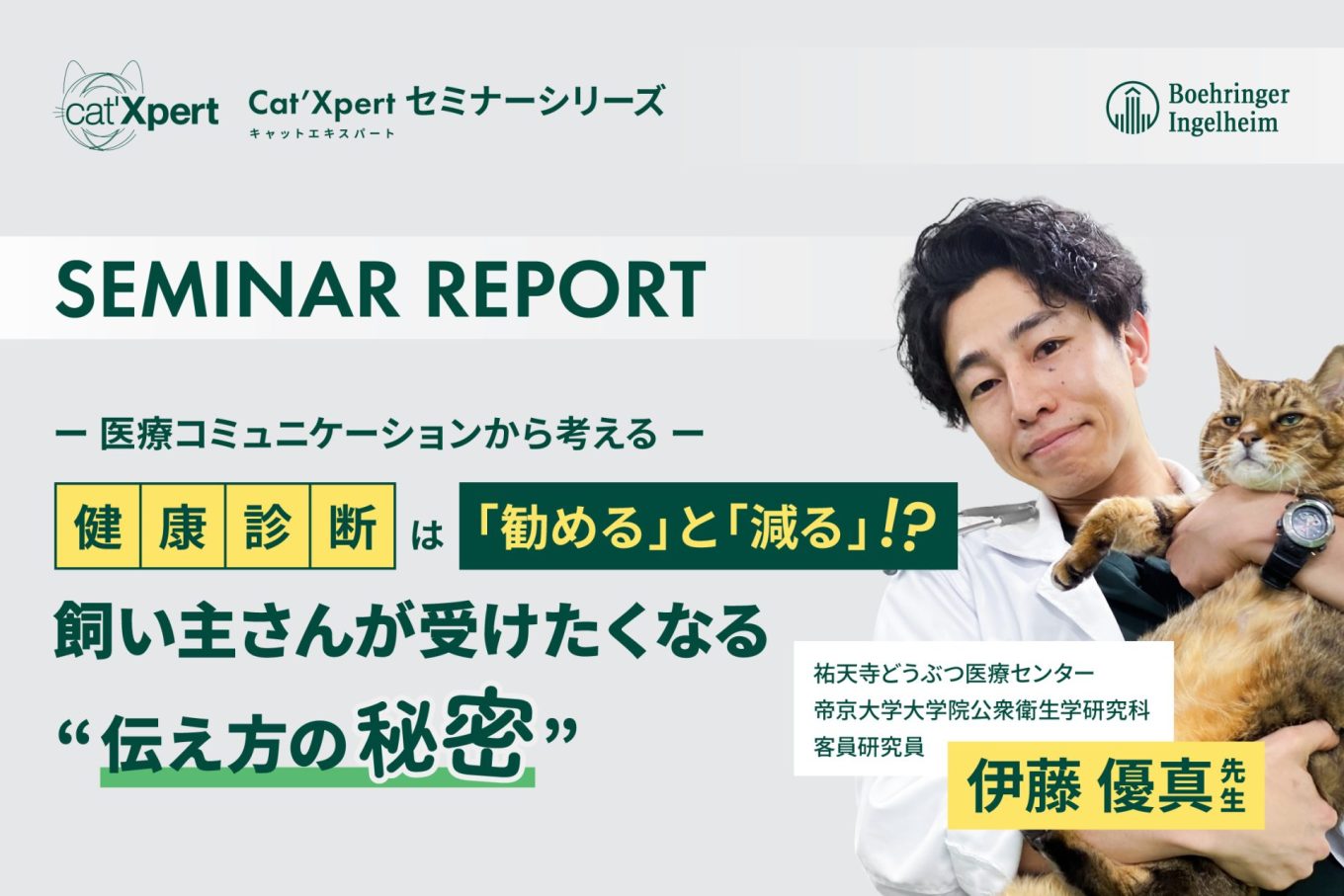 cat'Xpert

Cat'Xpert セミナーシリーズ
キャットエキスパート

Boehringer
Ingelheim

SEMINAR REPORT

ー 医療コミュニケーションから考える ー

健康診断は「勧める」と「減る」!?
飼い主さんが受けたくなる
“伝え方の秘密”

祐天寺どうぶつ医療センター
帝京大学大学院公衆衛生学研究科
客員研究員
伊藤 優真先生